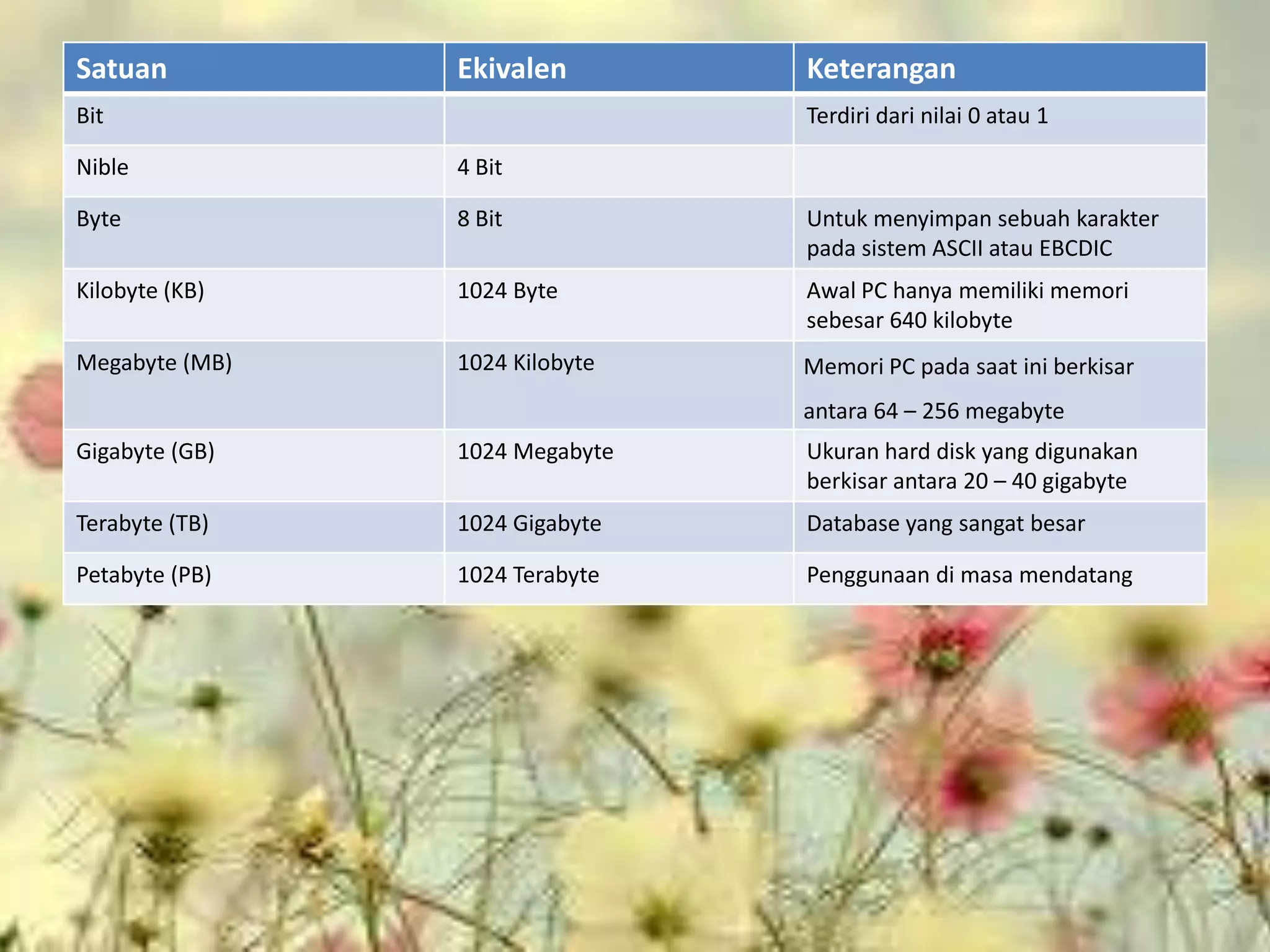 | Satuan | Ekivalen | Keterangan |
|---|---|---|
| Bit | | Terdiri dari nilai 0 atau 1 |
| Nible | 4 Bit | |
| Byte | 8 Bit | Untuk menyimpan sebuah karakter pada sistem ASCII atau EBCDIC |
| Kilobyte (KB) | 1024 Byte | Awal PC hanya memiliki memori sebesar 640 kilobyte |
| Megabyte (MB) | 1024 Kilobyte | Memori PC pada saat ini berkisar antara 64 – 256 megabyte |
| Gigabyte (GB) | 1024 Megabyte | Ukuran hard disk yang digunakan berkisar antara 20 – 40 gigabyte |
| Terabyte (TB) | 1024 Gigabyte | Database yang sangat besar |
| Petabyte (PB) | 1024 Terabyte | Penggunaan di masa mendatang |